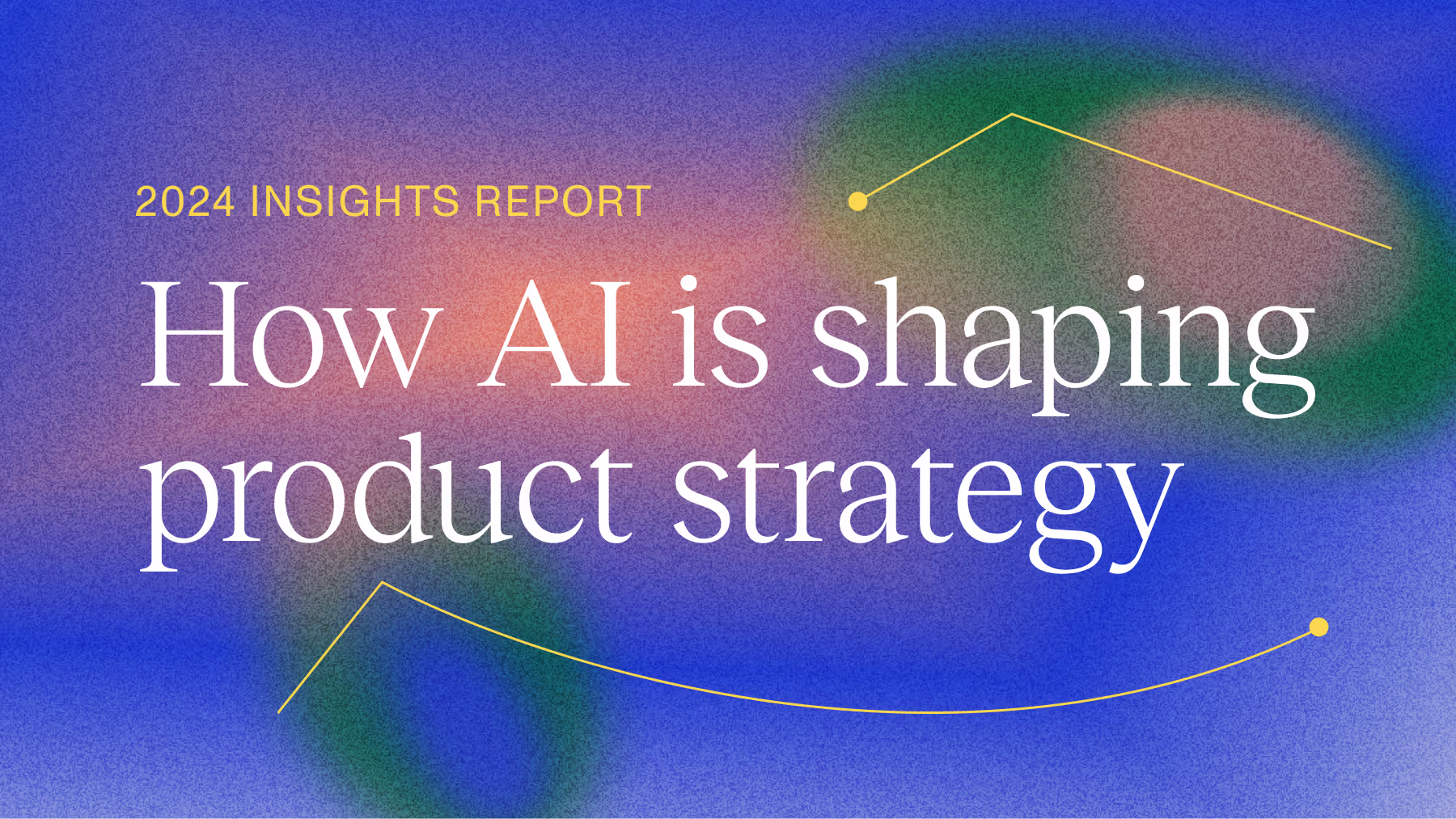 2024 INSIGHTS REPORT

How AI is shaping product strategy